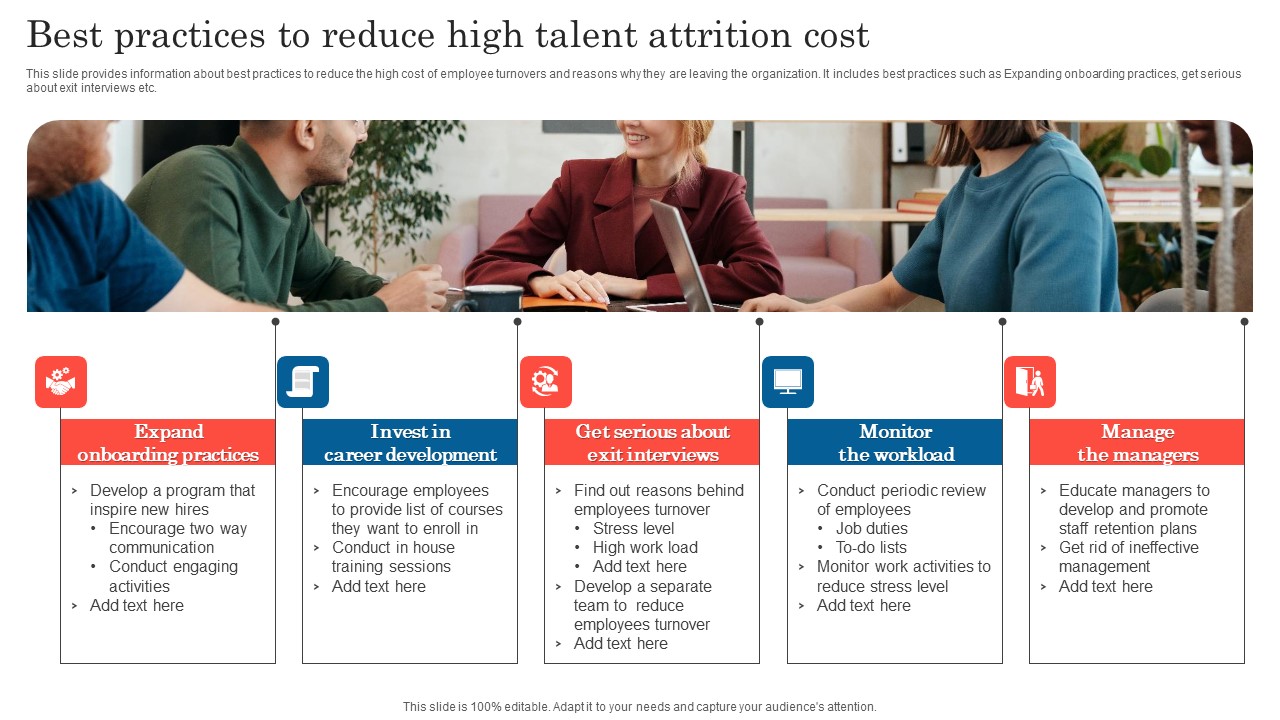 Best practices to reduce high talent attrition cost

This slide provides information about best practices to reduce the high cost of employee turnovers and reasons why they are leaving the organization. It includes best practices such as Expanding onboarding practices, get serious about exit interviews etc.

Expand onboarding practices

- Develop a program that inspire new hires
  - Encourage two way communication
  - Conduct engaging activities
- Add text here

Invest in career development

- Encourage employees to provide list of courses they want to enroll in
- Conduct in house training sessions
- Add text here

Get serious about exit interviews

- Find out reasons behind employees turnover
  - Stress level
  - High work load
  - Add text here
- Develop a separate team to reduce employees turnover
- Add text here

Monitor the workload

- Conduct periodic review of employees
  - Job duties
  - To-do lists
- Monitor work activities to reduce stress level
- Add text here

Manage the managers

- Educate managers to develop and promote staff retention plans
- Get rid of ineffective management
- Add text here

This slide is 100% editable. Adapt it to your needs and capture your audience's attention.